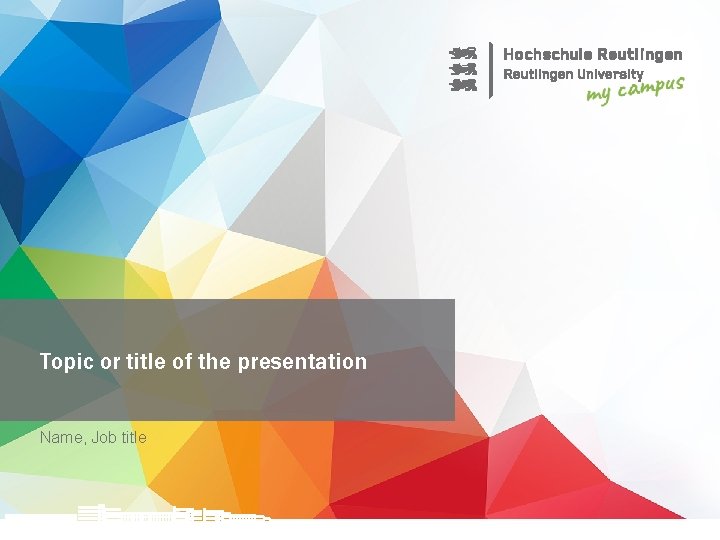 Hochschule Reutlingen
Reutlingen University
my campus

Topic or title of the presentation

Name, Job title